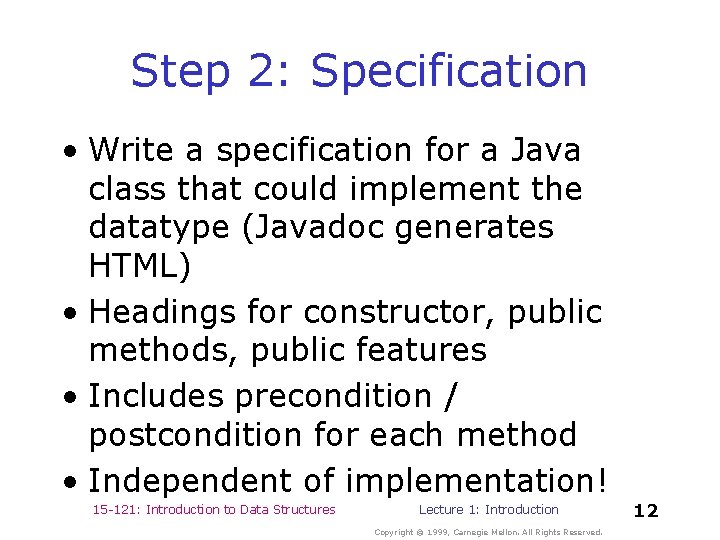 Step 2: Specification

• Write a specification for a Java class that could implement the datatype (Javadoc generates HTML)

• Headings for constructor, public methods, public features

• Includes precondition / postcondition for each method

• Independent of implementation!

15-121: Introduction to Data Structures

Lecture 1: Introduction

12

Copyright © 1999, Carnegie Mellon. All Rights Reserved.